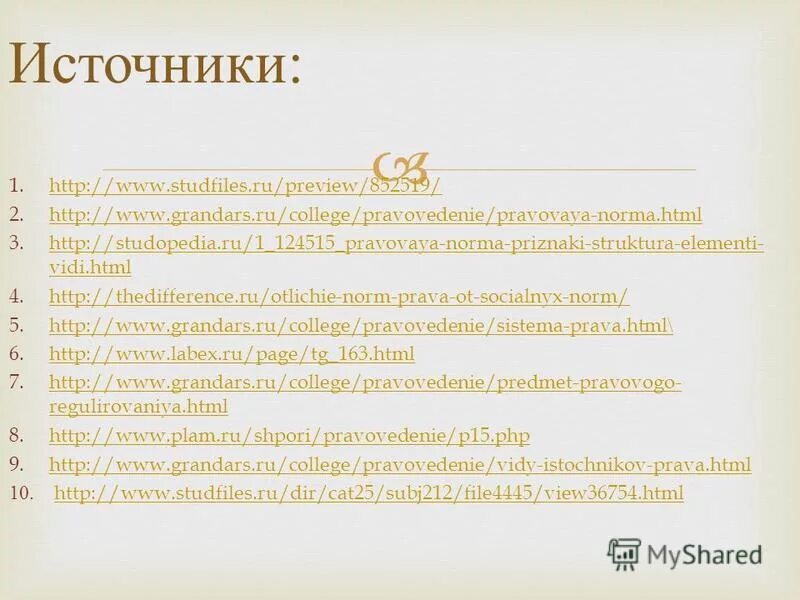 Источники:

1. http://www.studfiles.ru/preview/852519/
2. http://www.grandars.ru/college/pravovedenie/pravovaya-norma.html
3. http://studopedia.ru/1_124515_pravovaya-norma-priznaki-struktura-elementi-vidi.html
4. http://thedifference.ru/otlichie-norm-prava-ot-socialnyx-norm/
5. http://www.grandars.ru/college/pravovedenie/sistema-prava.html\
6. http://www.labex.ru/page/tg_163.html
7. http://www.grandars.ru/college/pravovedenie/predmet-pravovogo-regulirovaniya.html
8. http://www.plam.ru/shpori/pravovedenie/p15.php
9. http://www.grandars.ru/college/pravovedenie/vidy-istochnikov-prava.html
10. http://www.studfiles.ru/dir/cat25/subj212/file4445/view36754.html

MyShared